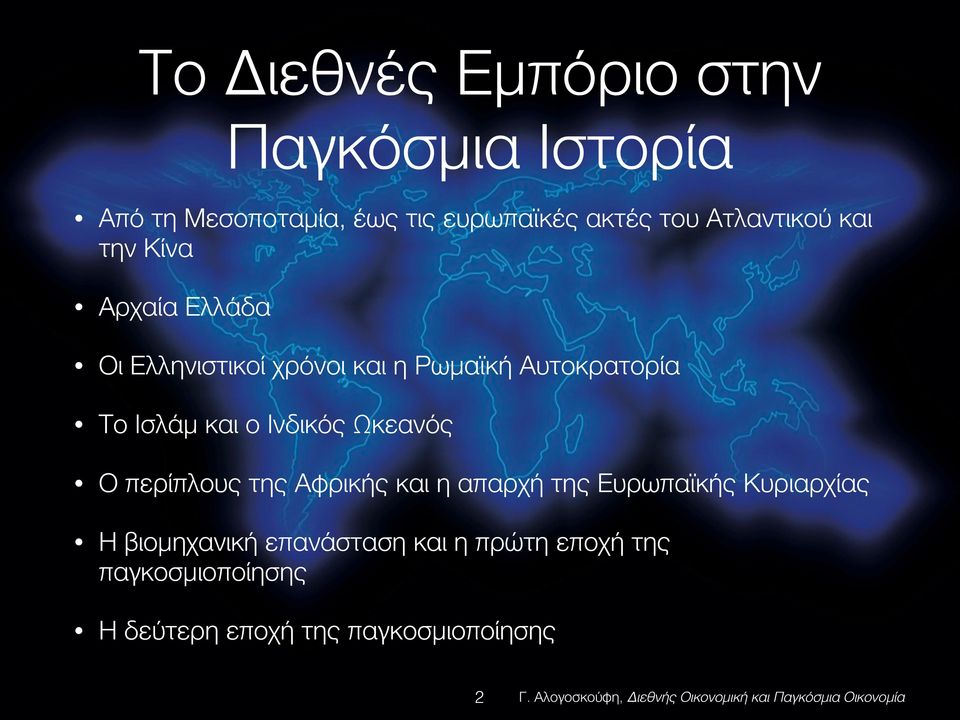 Το Διεθνές Εμπόριο στην Παγκόσμια Ιστορία

• Από τη Μεσοποταμία, έως τις ευρωπαϊκές ακτές του Ατλαντικού και την Κίνα

• Αρχαία Ελλάδα

• Οι Ελληνιστικοί χρόνοι και η Ρωμαϊκή Αυτοκρατορία

• Το Ισλάμ και ο Ινδικός Ωκεανός

• Ο περίπλους της Αφρικής και η απαρχή της Ευρωπαϊκής Κυριαρχίας

• Η βιομηχανική επανάσταση και η πρώτη εποχή της παγκοσμιοποίησης

• Η δεύτερη εποχή της παγκοσμιοποίησης

2 Γ. Αλογοσκούφη, Διεθνής Οικονομική και Παγκόσμια Οικονομία